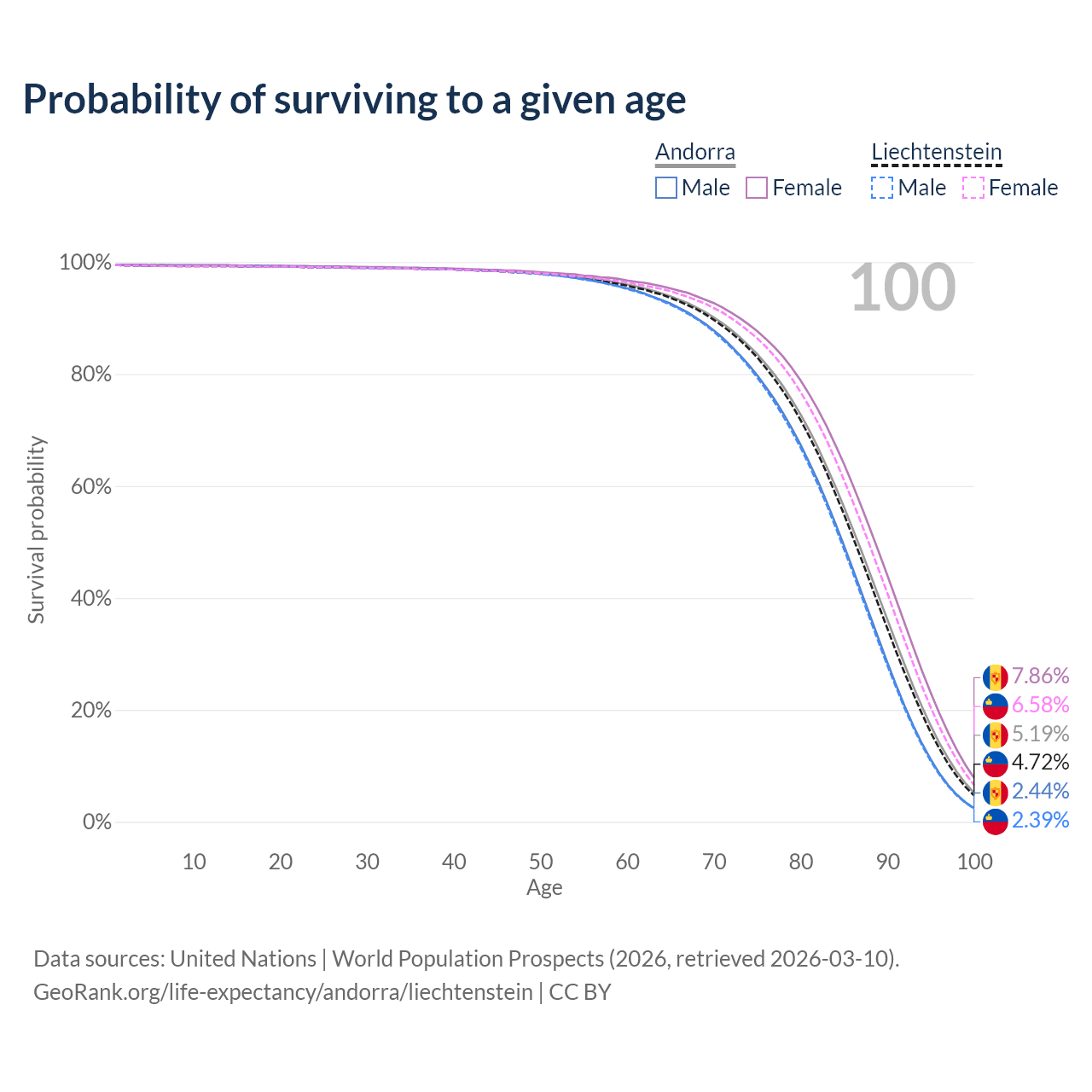 Probability of surviving to a given age

Andorra
Male Female

Liechtenstein
Male Female

100

100%
80%
60%
40%
20%
0%

Survival probability

7.86%
6.58%
5.19%
4.72%
2.44%
2.39%

10 20 30 40 50 60 70 80 90 100
Age

Data sources: United Nations | World Population Prospects (2026, retrieved 2026-03-10).
GeoRank.org/life-expectancy/andorra/liechtenstein | CC BY